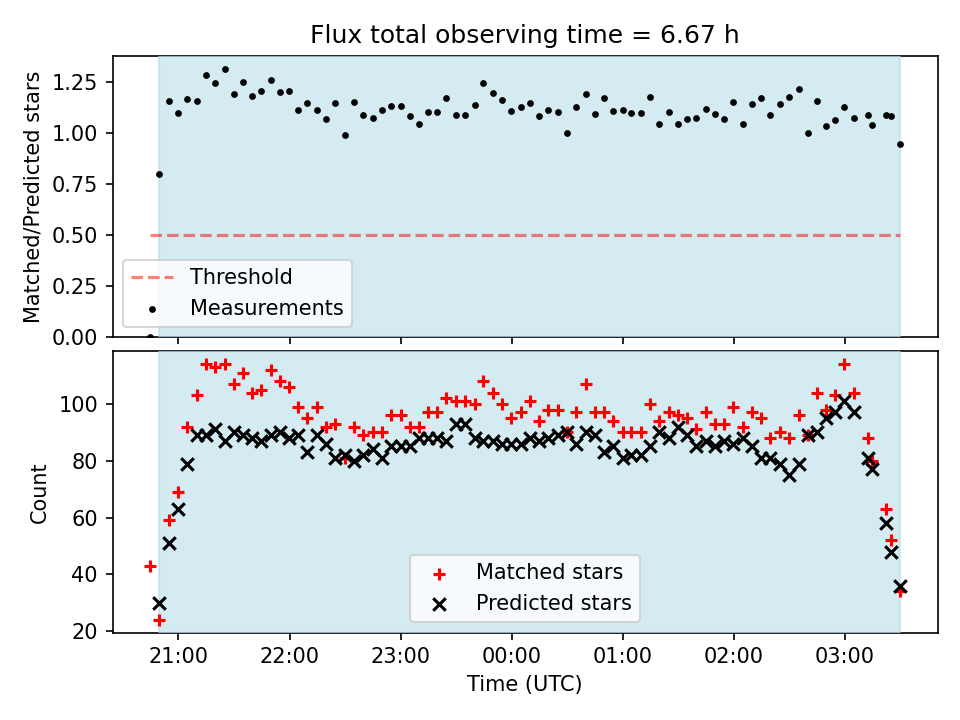 Flux total observing time = 6.67 h

Matched/Predicted stars

1.25
1.00
0.75
0.50
0.25
0.00

Threshold
Measurements

Count

100
80
60
40
20

Matched stars
Predicted stars

21:00 22:00 23:00 00:00 01:00 02:00 03:00

Time (UTC)